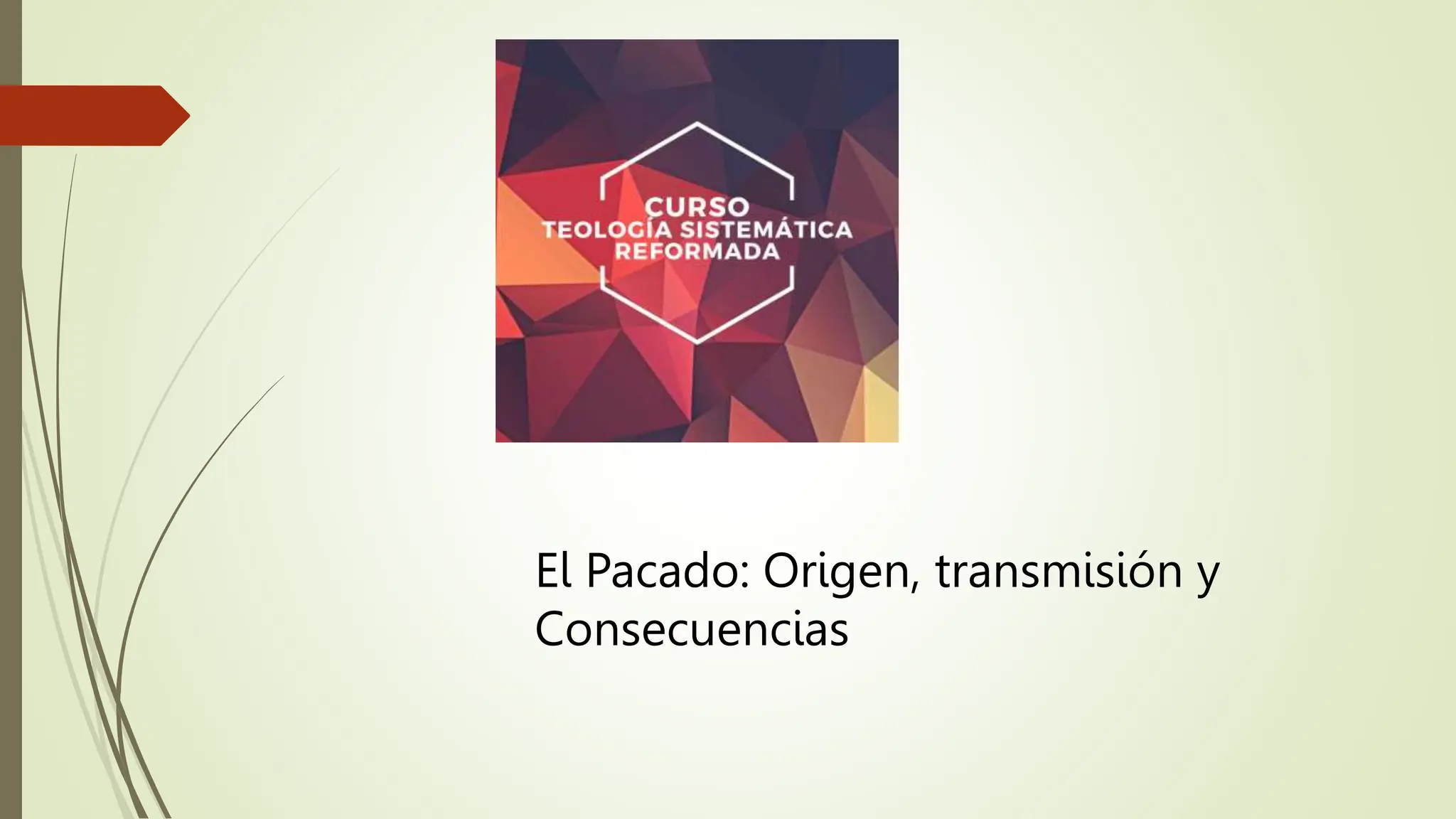 CURSO
TEOLOGÍA SISTEMÁTICA
REFORMADA

El Pacado: Origen, transmisión y Consecuencias